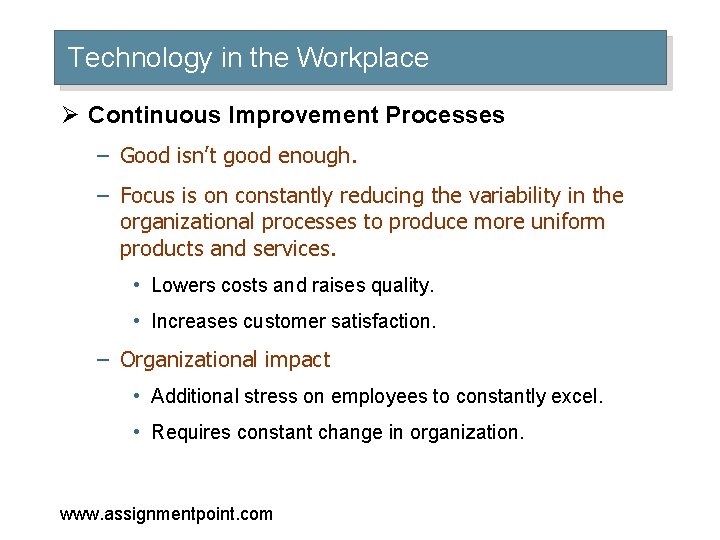 Technology in the Workplace

➢ Continuous Improvement Processes

– Good isn't good enough.

– Focus is on constantly reducing the variability in the organizational processes to produce more uniform products and services.

• Lowers costs and raises quality.

• Increases customer satisfaction.

– Organizational impact

• Additional stress on employees to constantly excel.

• Requires constant change in organization.

www.assignmentpoint.com